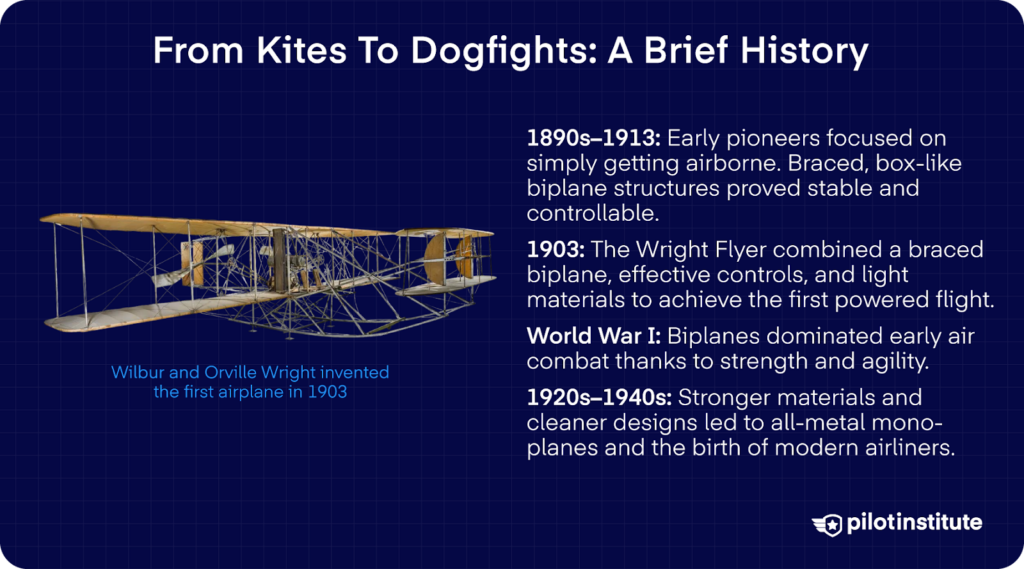 From Kites To Dogfights: A Brief History

Wilbur and Orville Wright invented the first airplane in 1903

1890s–1913: Early pioneers focused on simply getting airborne. Braced, box-like biplane structures proved stable and controllable.

1903: The Wright Flyer combined a braced biplane, effective controls, and light materials to achieve the first powered flight.

World War I: Biplanes dominated early air combat thanks to strength and agility.

1920s–1940s: Stronger materials and cleaner designs led to all-metal monoplanes and the birth of modern airliners.

pilotinstitute